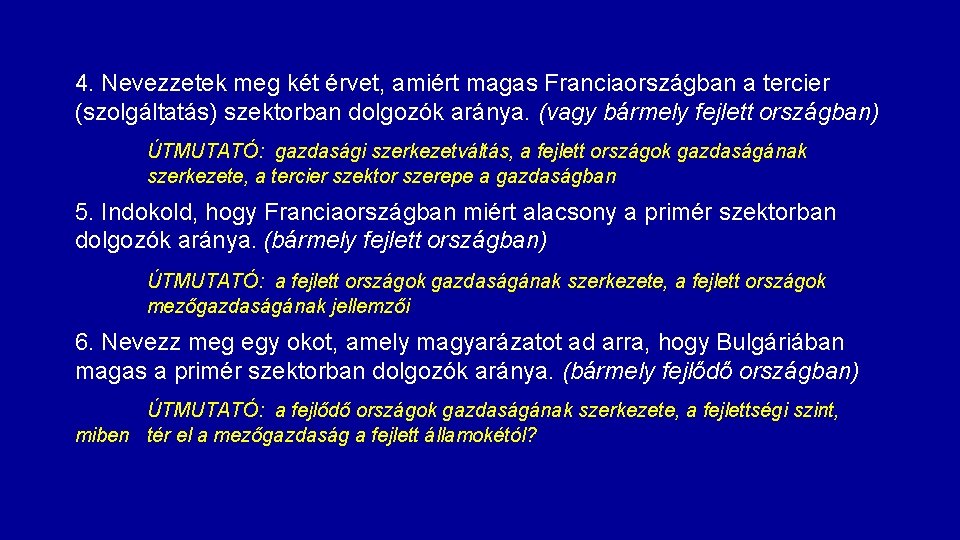 4. Nevezzetek meg két érvet, amiért magas Franciaországban a tercier (szolgáltatás) szektorban dolgozók aránya. (vagy bármely fejlett országban)

ÚTMUTATÓ: gazdasági szerkezetváltás, a fejlett országok gazdaságának szerkezete, a tercier szektor szerepe a gazdaságban

5. Indokold, hogy Franciaországban miért alacsony a primér szektorban dolgozók aránya. (bármely fejlett országban)

ÚTMUTATÓ: a fejlett országok gazdaságának szerkezete, a fejlett országok mezőgazdaságának jellemzői

6. Nevezz meg egy okot, amely magyarázatot ad arra, hogy Bulgáriában magas a primér szektorban dolgozók aránya. (bármely fejlődő országban)

ÚTMUTATÓ: a fejlődő országok gazdaságának szerkezete, a fejlettségi szint, miben tér el a mezőgazdaság a fejlett államokétól?